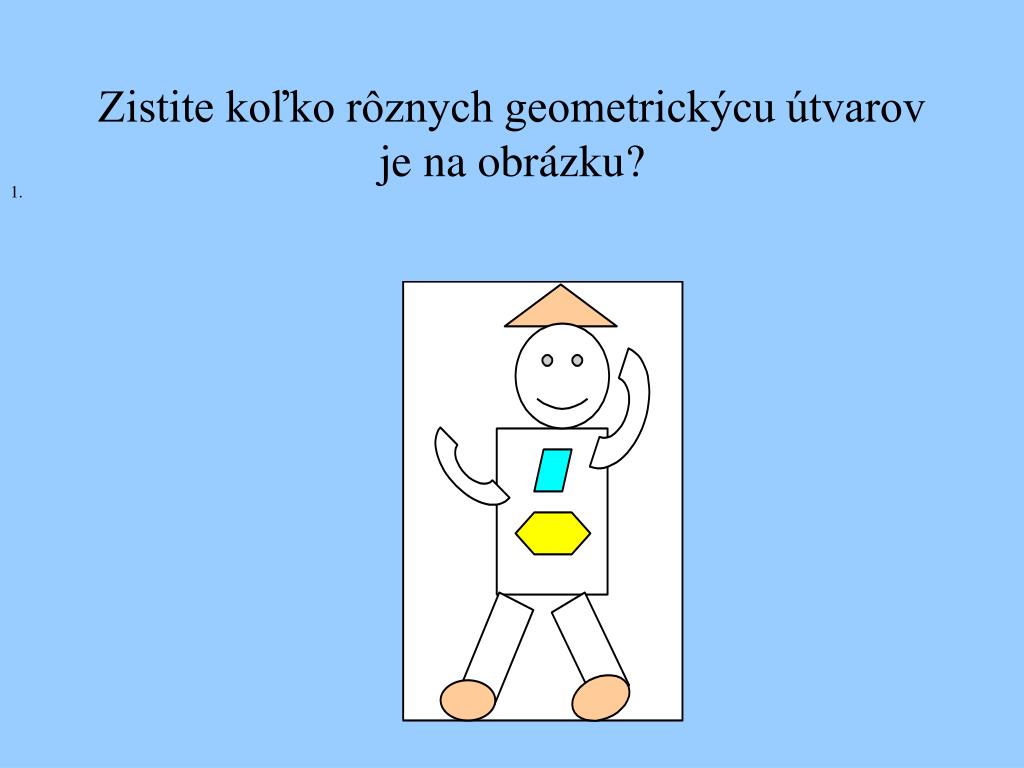 Zistite koľko rôznych geometrickýcu útvarov je na obrázku?

1.